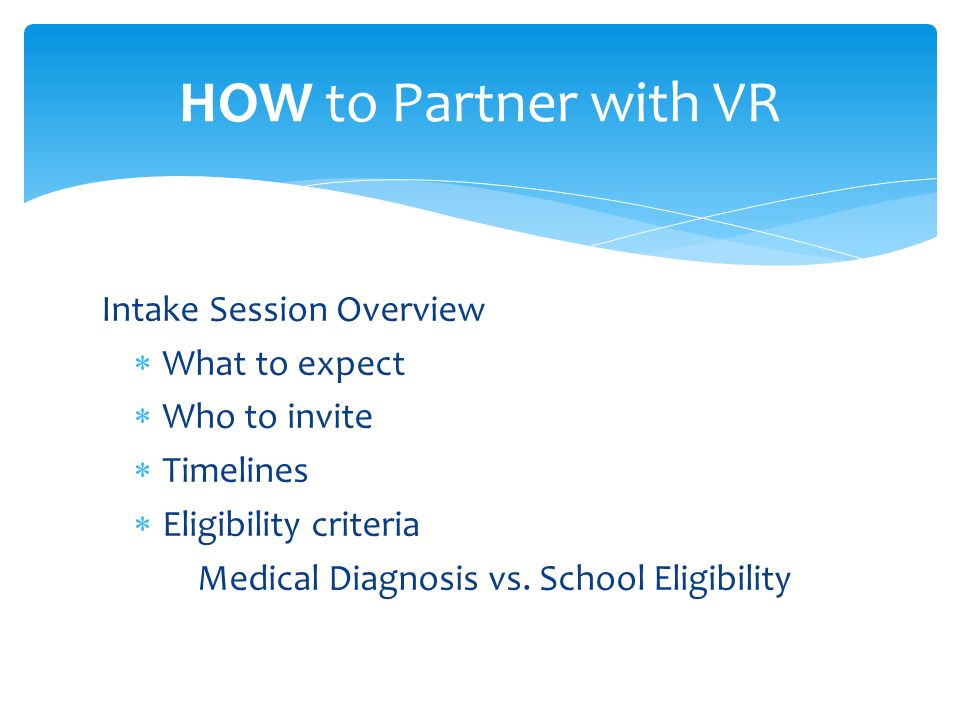 HOW to Partner with VR

Intake Session Overview

* What to expect
* Who to invite
* Timelines
* Eligibility criteria

Medical Diagnosis vs. School Eligibility